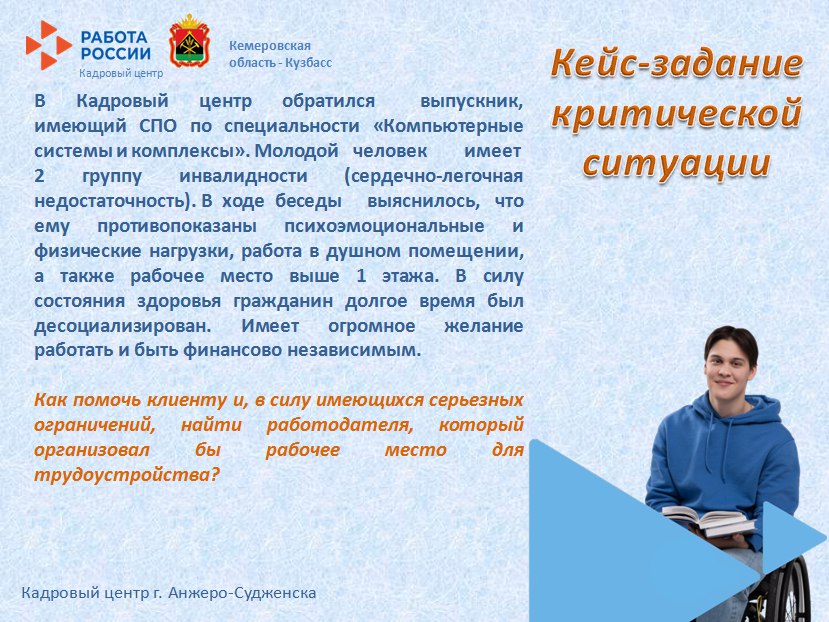 РАБОТА РОССИИ
Кадровый центр

Кемеровская область - Кузбасс

Кейс-задание критической ситуации

В Кадровый центр обратился выпускник, имеющий СПО по специальности «Компьютерные системы и комплексы». Молодой человек имеет 2 группу инвалидности (сердечно-легочная недостаточность). В ходе беседы выяснилось, что ему противопоказаны психоэмоциональные и физические нагрузки, работа в душном помещении, а также рабочее место выше 1 этажа. В силу состояния здоровья гражданин долгое время был десоциализирован. Имеет огромное желание работать и быть финансово независимым.

Как помочь клиенту и, в силу имеющихся серьезных ограничений, найти работодателя, который организовал бы рабочее место для трудоустройства?

Кадровый центр г. Анжеро-Судженска